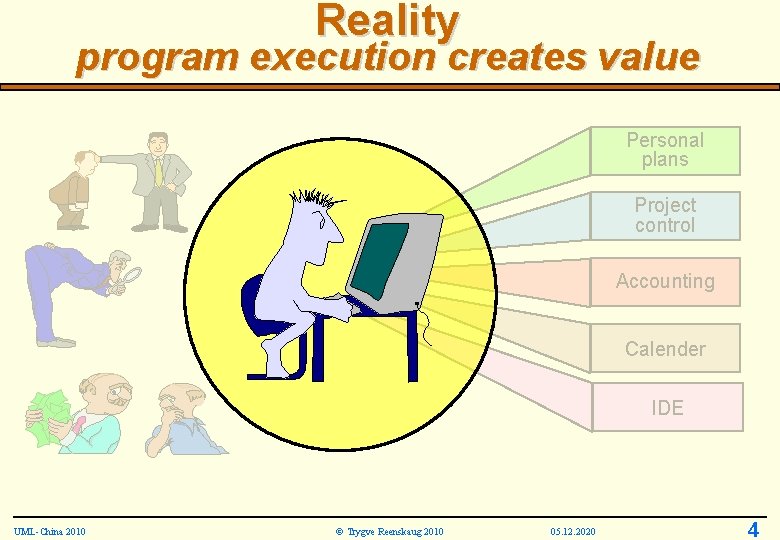 Reality
program execution creates value

Personal plans

Project control

Accounting

Calender

IDE

UML- China 2010

© Trygve Reenskaug 2010

05.12.2020

4